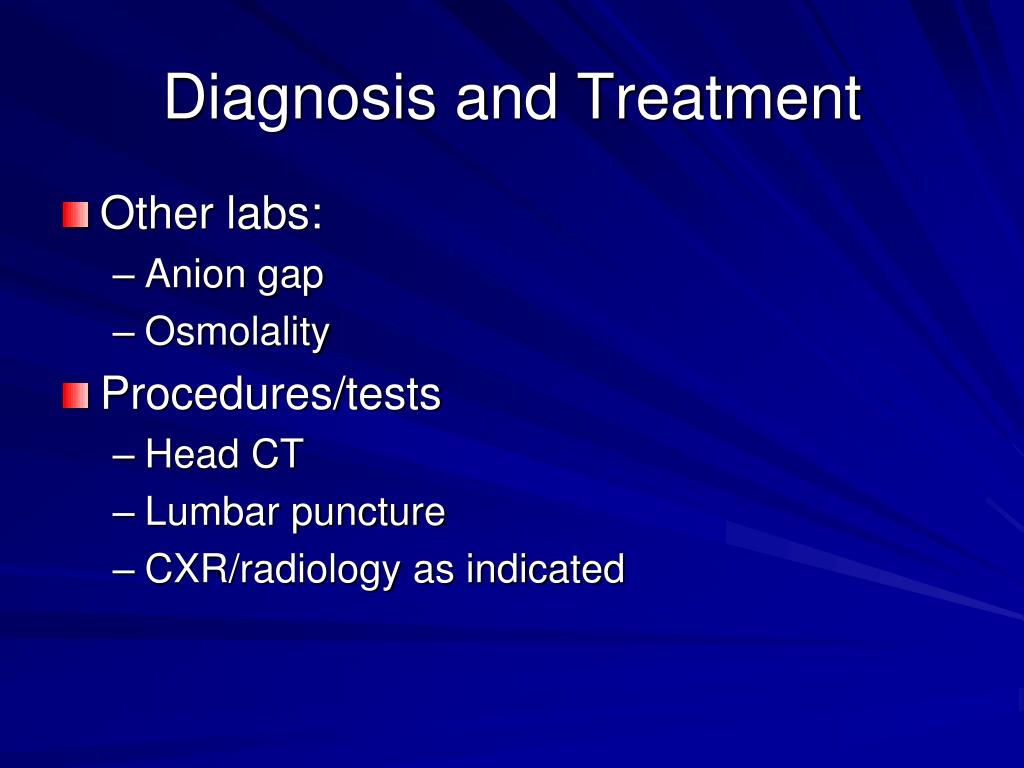 Diagnosis and Treatment

Other labs:
– Anion gap
– Osmolality

Procedures/tests
– Head CT
– Lumbar puncture
– CXR/radiology as indicated